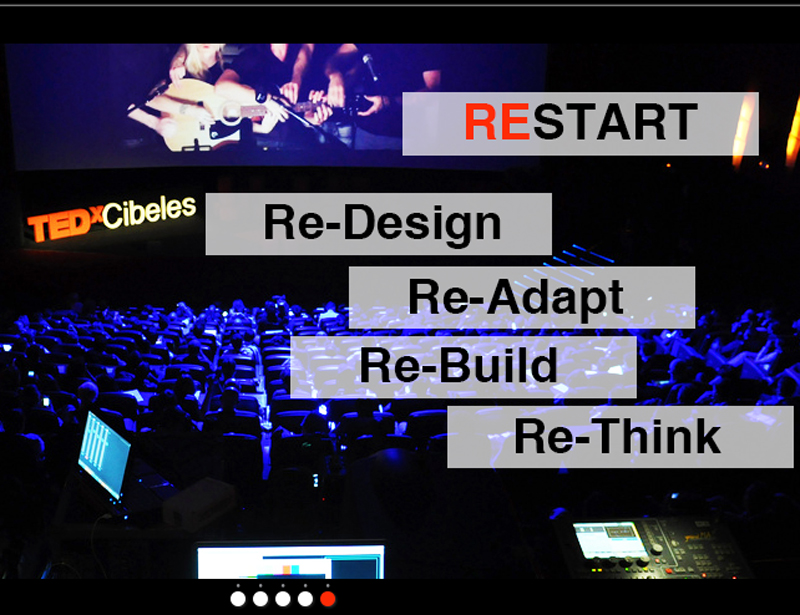 RESTART

TEDxCibeles

Re-Design

Re-Adapt

Re-Build

Re-Think